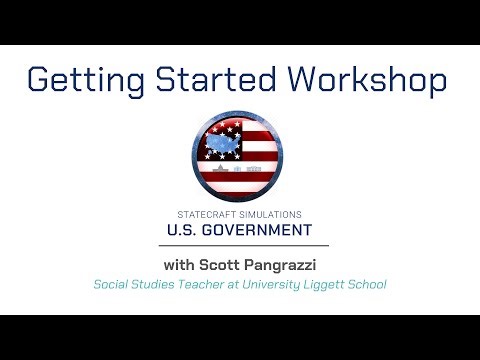 Getting Started Workshop

STATECRAFT SIMULATIONS
U.S. GOVERNMENT

with Scott Pangrazzi
Social Studies Teacher at University Liggett School